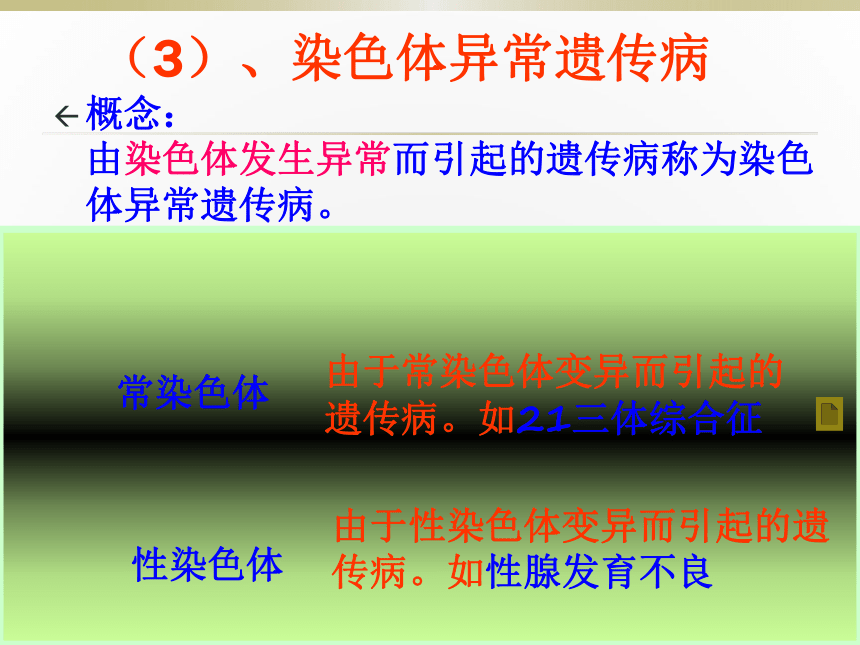 （3）、染色体异常遗传病

概念：

由染色体发生异常而引起的遗传病称为染色体异常遗传病。

常染色体

由于常染色体变异而引起的遗传病。如21三体综合征

性染色体

由于性染色体变异而引起的遗传病。如性腺发育不良